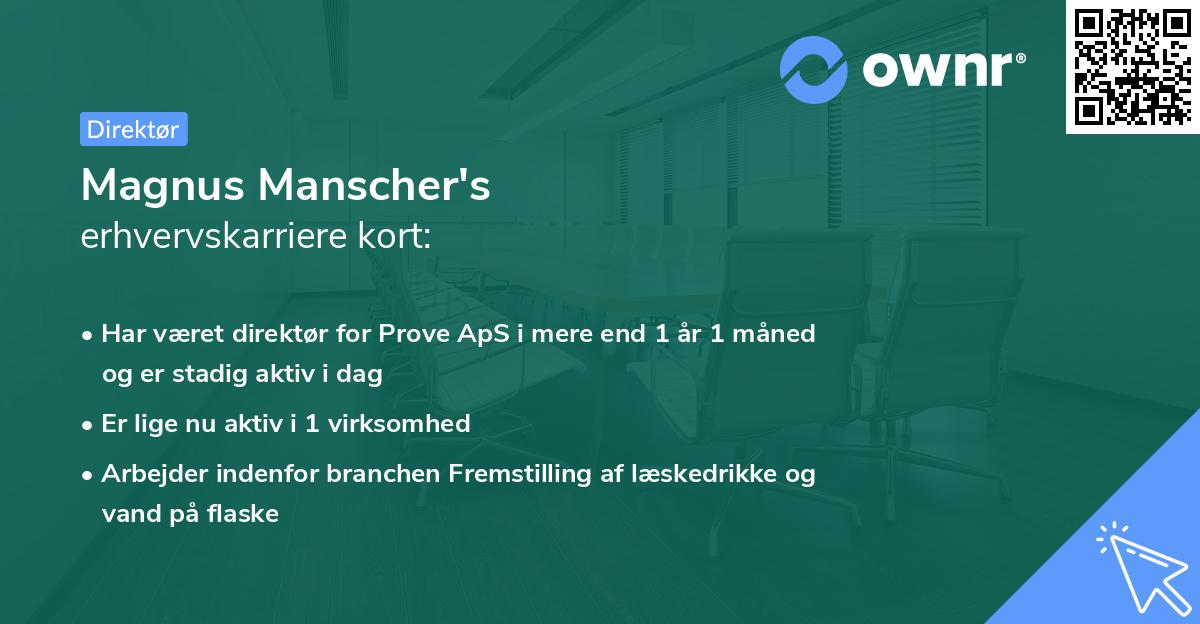 ownr®

Direktør

Magnus Manscher's
erhvervskarriere kort:

• Har været direktør for Prove ApS i mere end 1 år 1 måned og er stadig aktiv i dag
• Er lige nu aktiv i 1 virksomhed
• Arbejder indenfor branchen Fremstilling af læskedrikke og vand på flaske